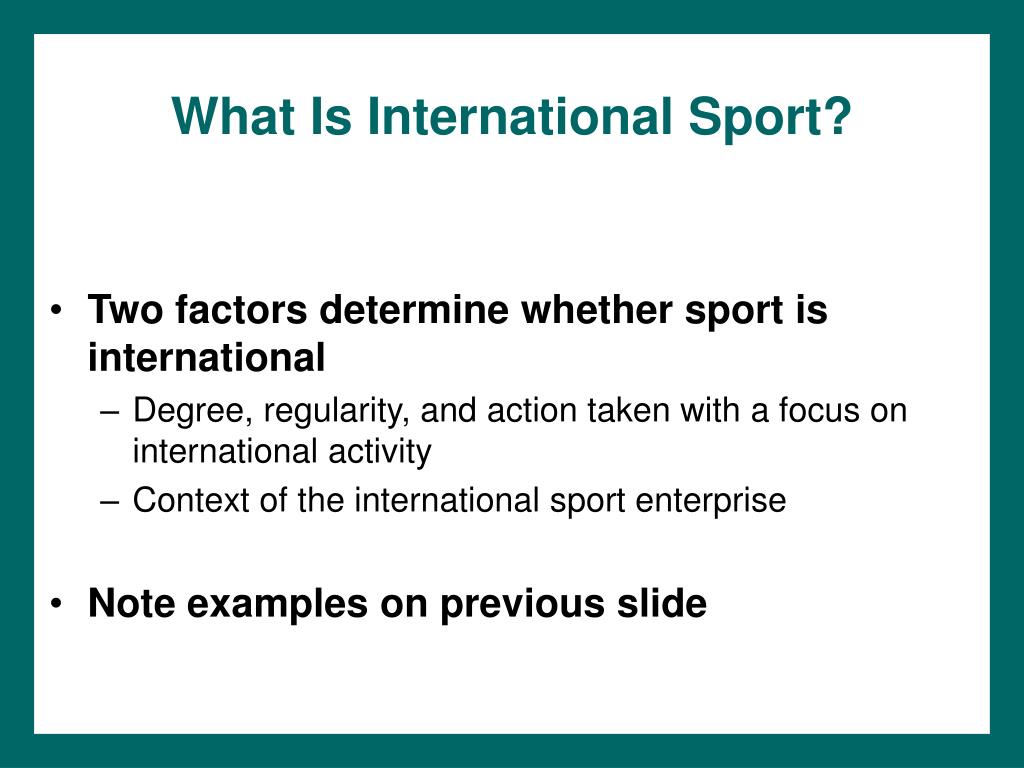 What Is International Sport?

• Two factors determine whether sport is international
– Degree, regularity, and action taken with a focus on international activity
– Context of the international sport enterprise

• Note examples on previous slide